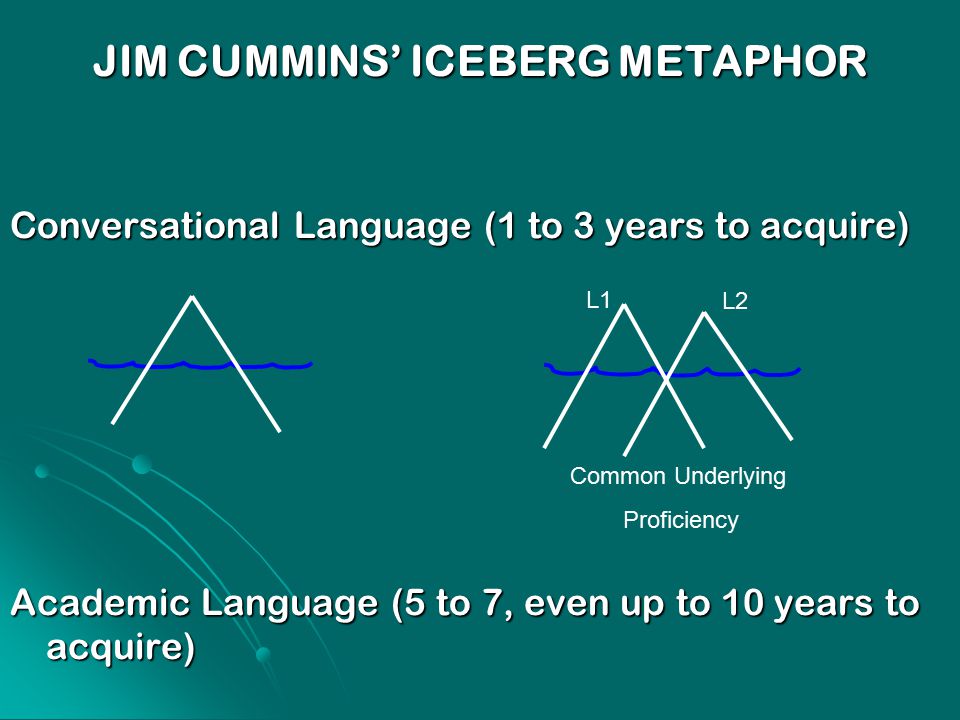 JIM CUMMINS' ICEBERG METAPHOR

Conversational Language (1 to 3 years to acquire)

L1

L2

Common Underlying Proficiency

Academic Language (5 to 7, even up to 10 years to acquire)